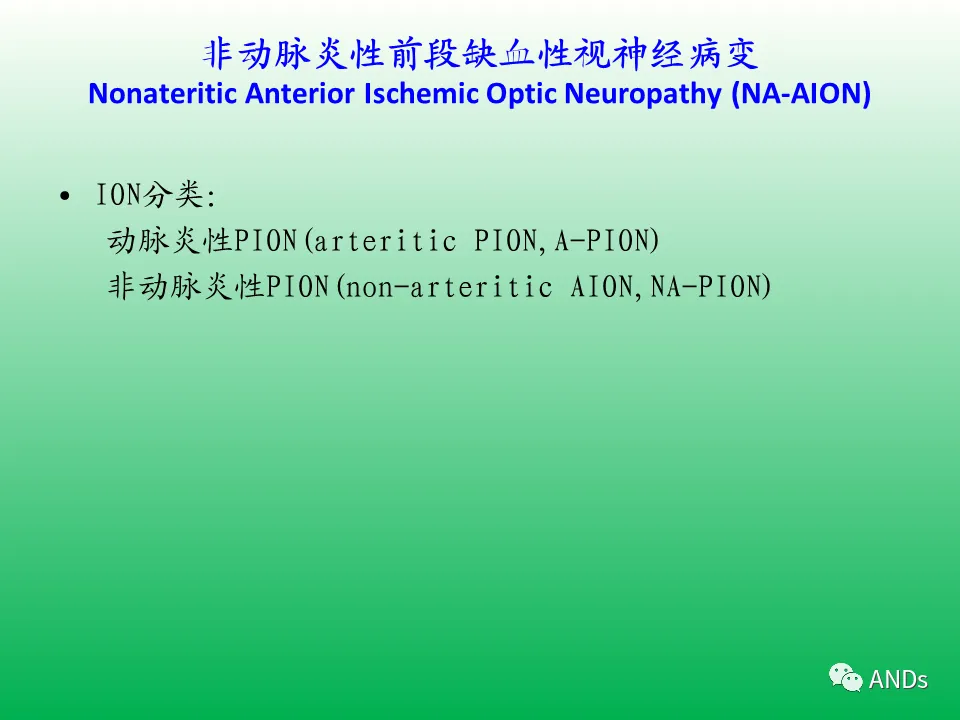 非动脉炎性前段缺血性视神经病变
Nonateritic Anterior Ischemic Optic Neuropathy (NA-AION)

• ION分类:
动脉炎性PION(arteritic PION,A-PION)
非动脉炎性PION(non-arteritic AION,NA-PION)

ANDs